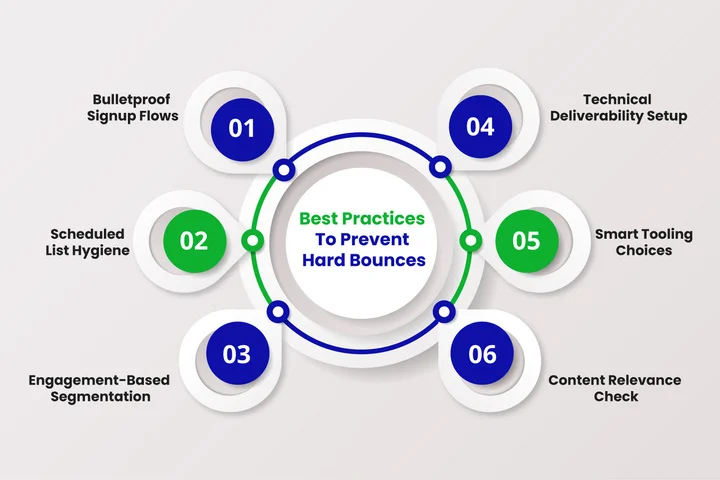 Best Practices To Prevent Hard Bounces

01
Bulletproof Signup Flows

02
Scheduled List Hygiene

03
Engagement-Based Segmentation

04
Technical Deliverability Setup

05
Smart Tooling Choices

06
Content Relevance Check